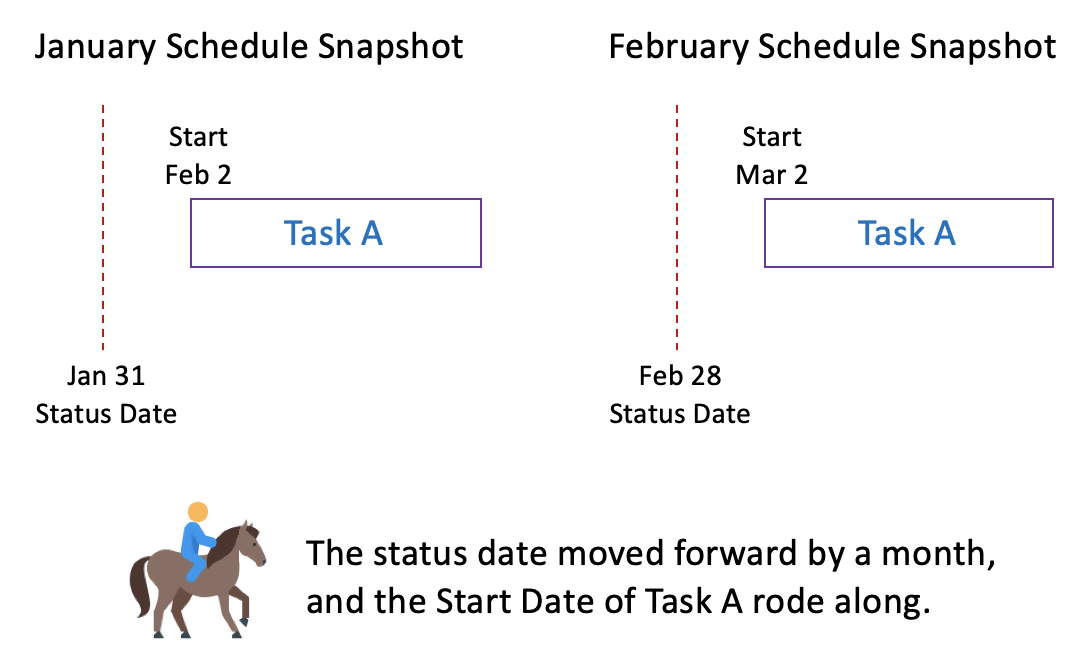 January Schedule Snapshot

Start
Feb 2

Task A

Jan 31
Status Date

February Schedule Snapshot

Start
Mar 2

Task A

Feb 28
Status Date

The status date moved forward by a month, and the Start Date of Task A rode along.